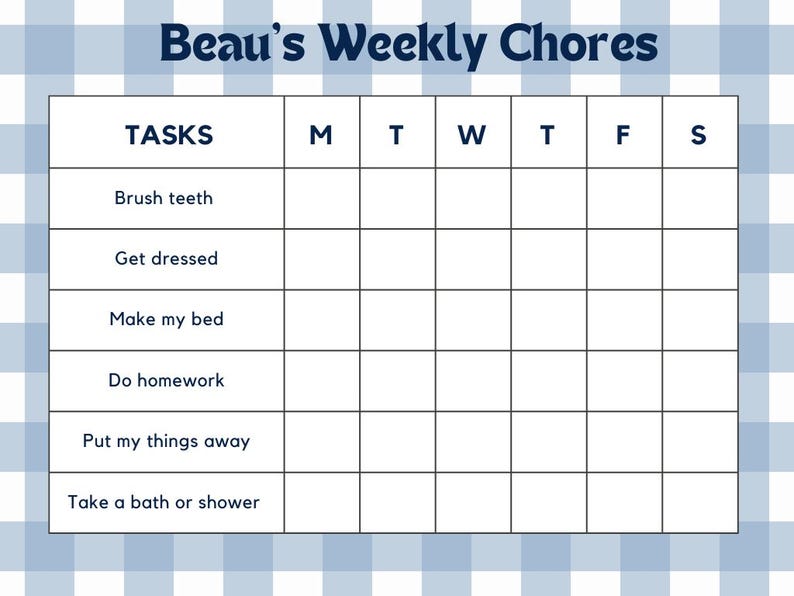 Beau's Weekly Chores

| TASKS | M | T | W | T | F | S |
|---|---|---|---|---|---|---|
| Brush teeth | | | | | | |
| Get dressed | | | | | | |
| Make my bed | | | | | | |
| Do homework | | | | | | |
| Put my things away | | | | | | |
| Take a bath or shower | | | | | | |